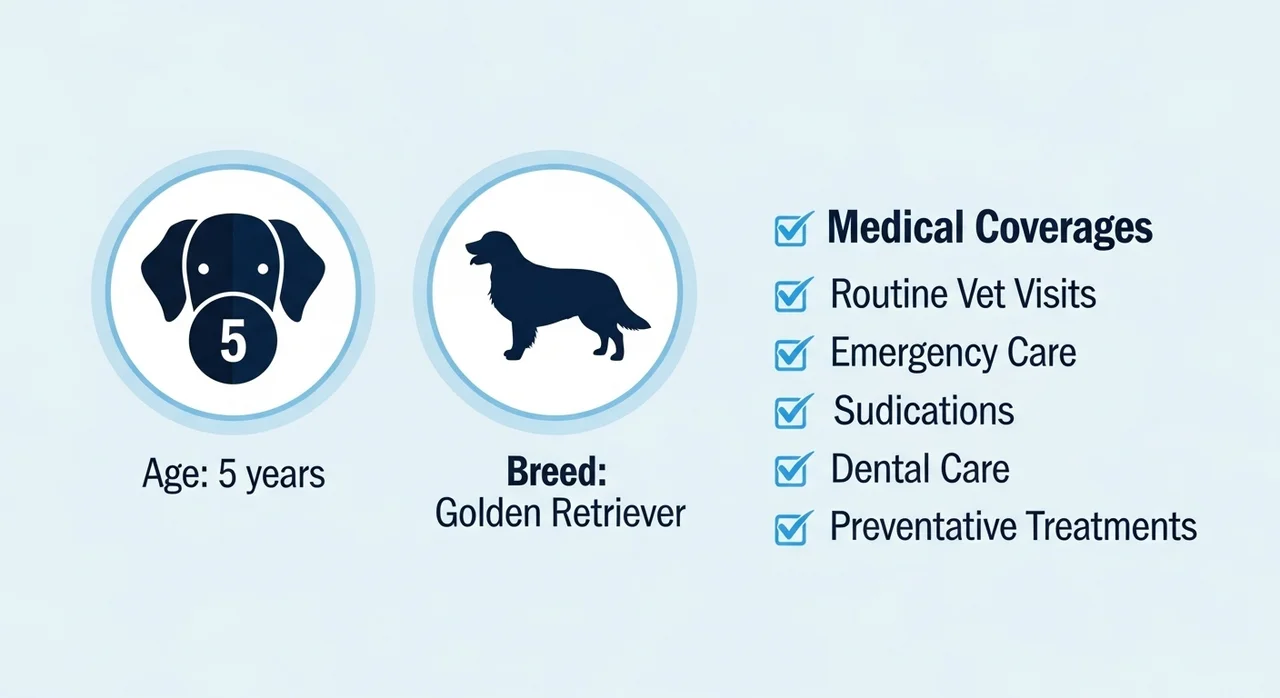 5

Age: 5 years

Breed:
Golden Retriever

Medical Coverages
Routine Vet Visits
Emergency Care
Sudications
Dental Care
Preventative Treatments